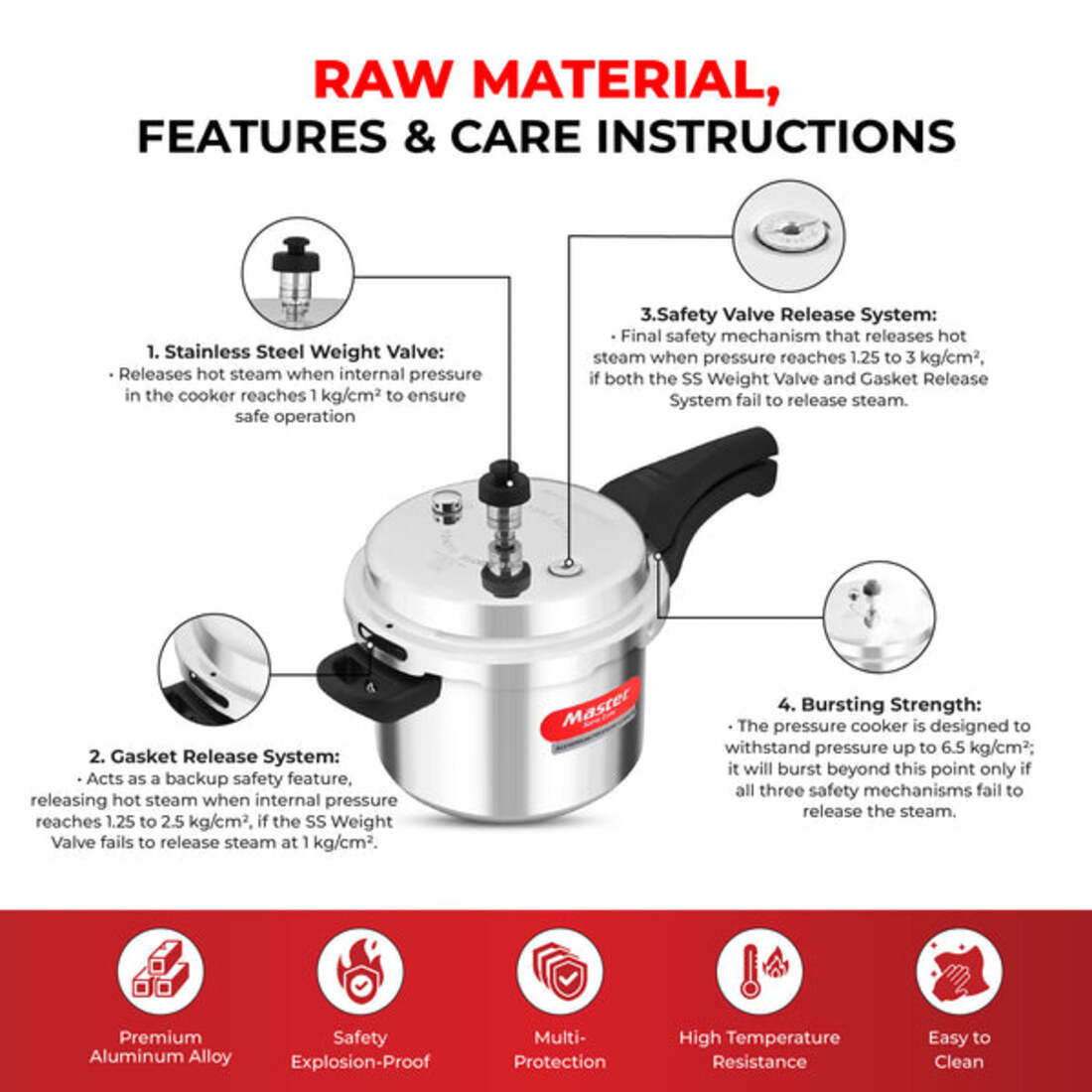 RAW MATERIAL,
FEATURES & CARE INSTRUCTIONS

1. Stainless Steel Weight Valve:
• Releases hot steam when internal pressure in the cooker reaches 1 kg/cm² to ensure safe operation

3.Safety Valve Release System:
• Final safety mechanism that releases hot steam when pressure reaches 1.25 to 3 kg/cm², if both the SS Weight Valve and Gasket Release System fail to release steam.

Master

2. Gasket Release System:
• Acts as a backup safety feature, releasing hot steam when internal pressure reaches 1.25 to 2.5 kg/cm², if the SS Weight Valve fails to release steam at 1 kg/cm².

4. Bursting Strength:
• The pressure cooker is designed to withstand pressure up to 6.5 kg/cm²; it will burst beyond this point only if all three safety mechanisms fail to release the steam.

Premium Aluminum Alloy

Safety Explosion-Proof

Multi-Protection

High Temperature Resistance

Easy to Clean